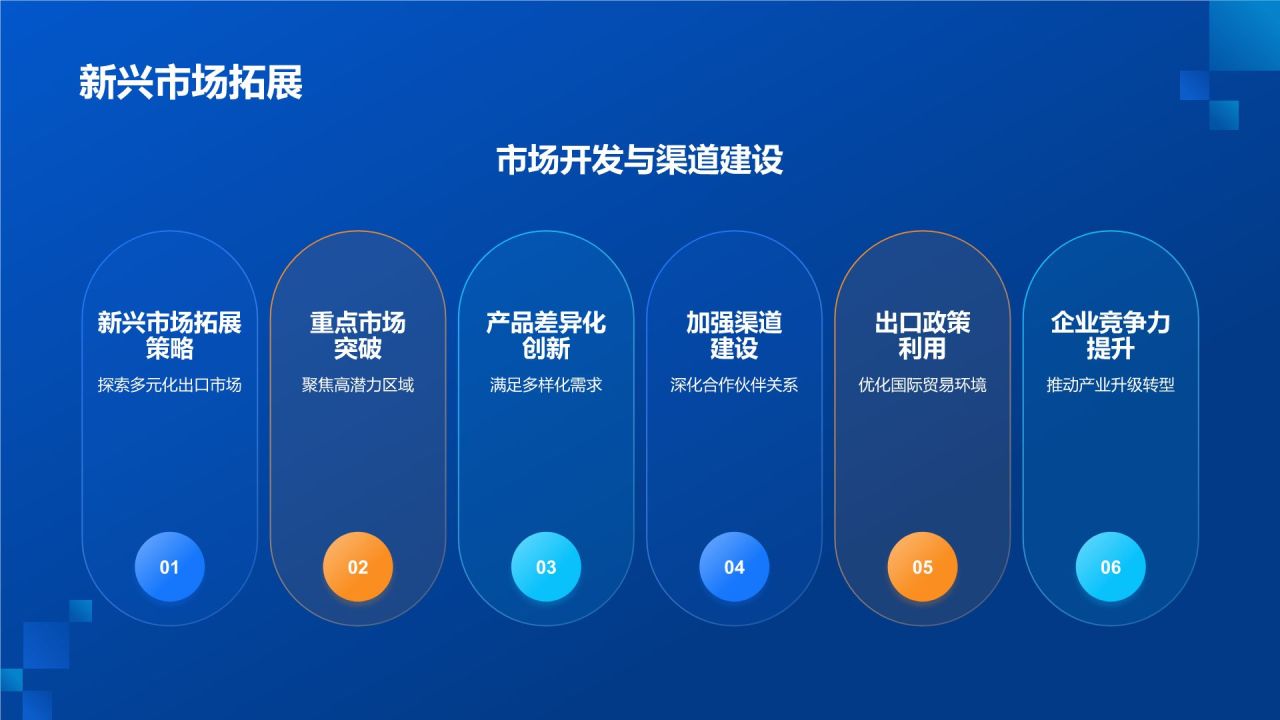 新兴市场拓展

市场开发与渠道建设

新兴市场拓展策略
探索多元化出口市场
01

重点市场突破
聚焦高潜力区域
02

产品差异化创新
满足多样化需求
03

加强渠道建设
深化合作伙伴关系
04

出口政策利用
优化国际贸易环境
05

企业竞争力提升
推动产业升级转型
06